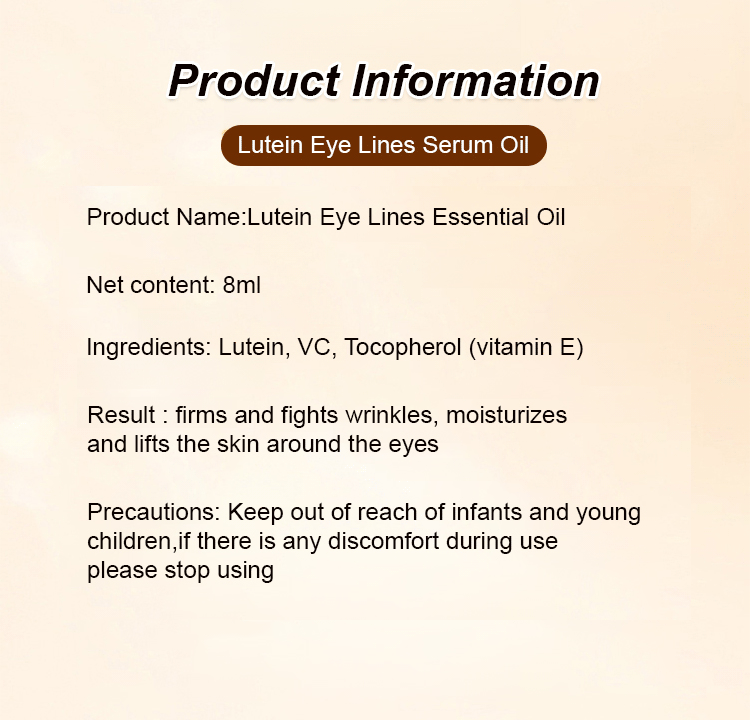 Product Information

Lutein Eye Lines Serum Oil

Product Name:Lutein Eye Lines Essential Oil

Net content: 8ml

Ingredients: Lutein, VC, Tocopherol (vitamin E)

Result : firms and fights wrinkles, moisturizes and lifts the skin around the eyes

Precautions: Keep out of reach of infants and young children,if there is any discomfort during use please stop using